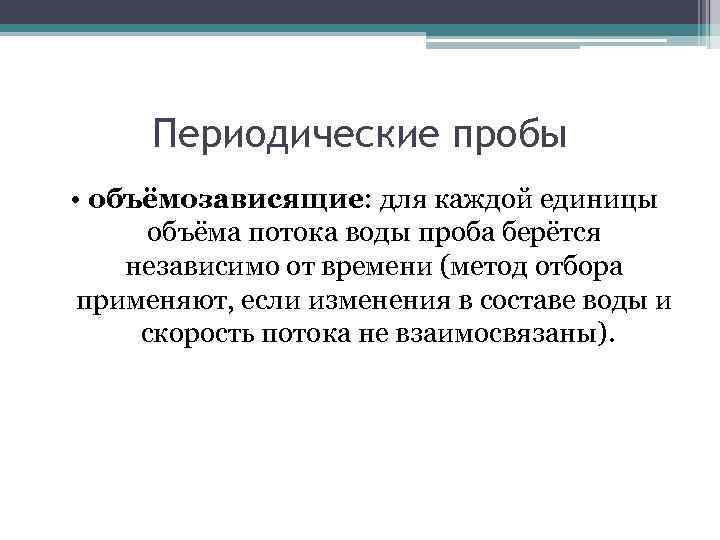 Периодические пробы

• объёмозависящие: для каждой единицы объёма потока воды проба берётся независимо от времени (метод отбора применяют, если изменения в составе воды и скорость потока не взаимосвязаны).